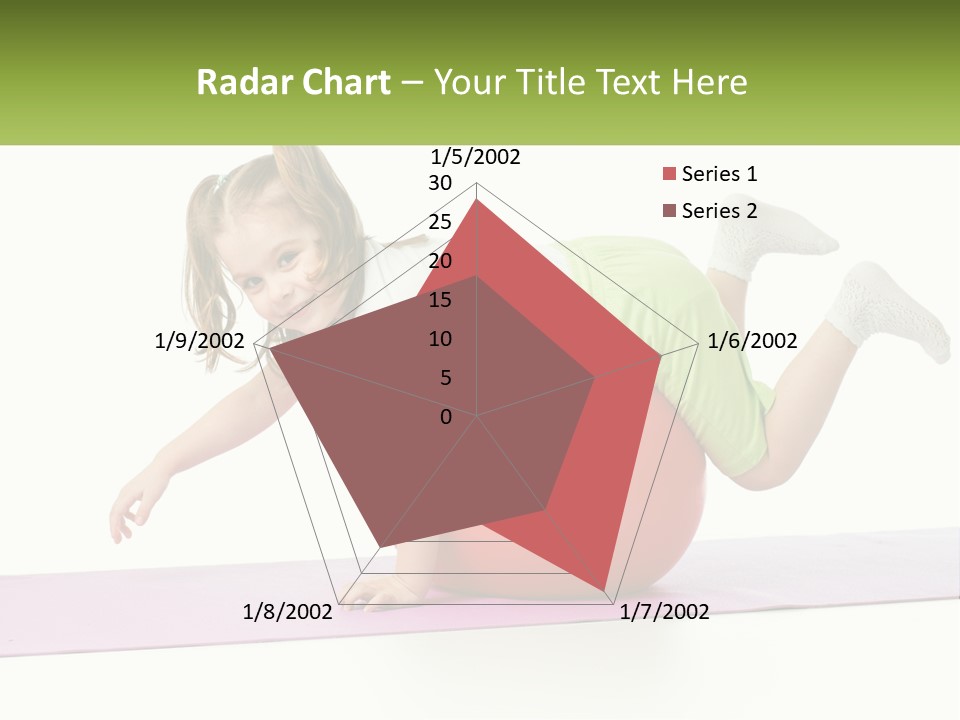 Radar Chart – Your Title Text Here

1/5/2002
30
25
20
15
10
5
0
1/6/2002
1/7/2002
1/8/2002
1/9/2002

Series 1
Series 2